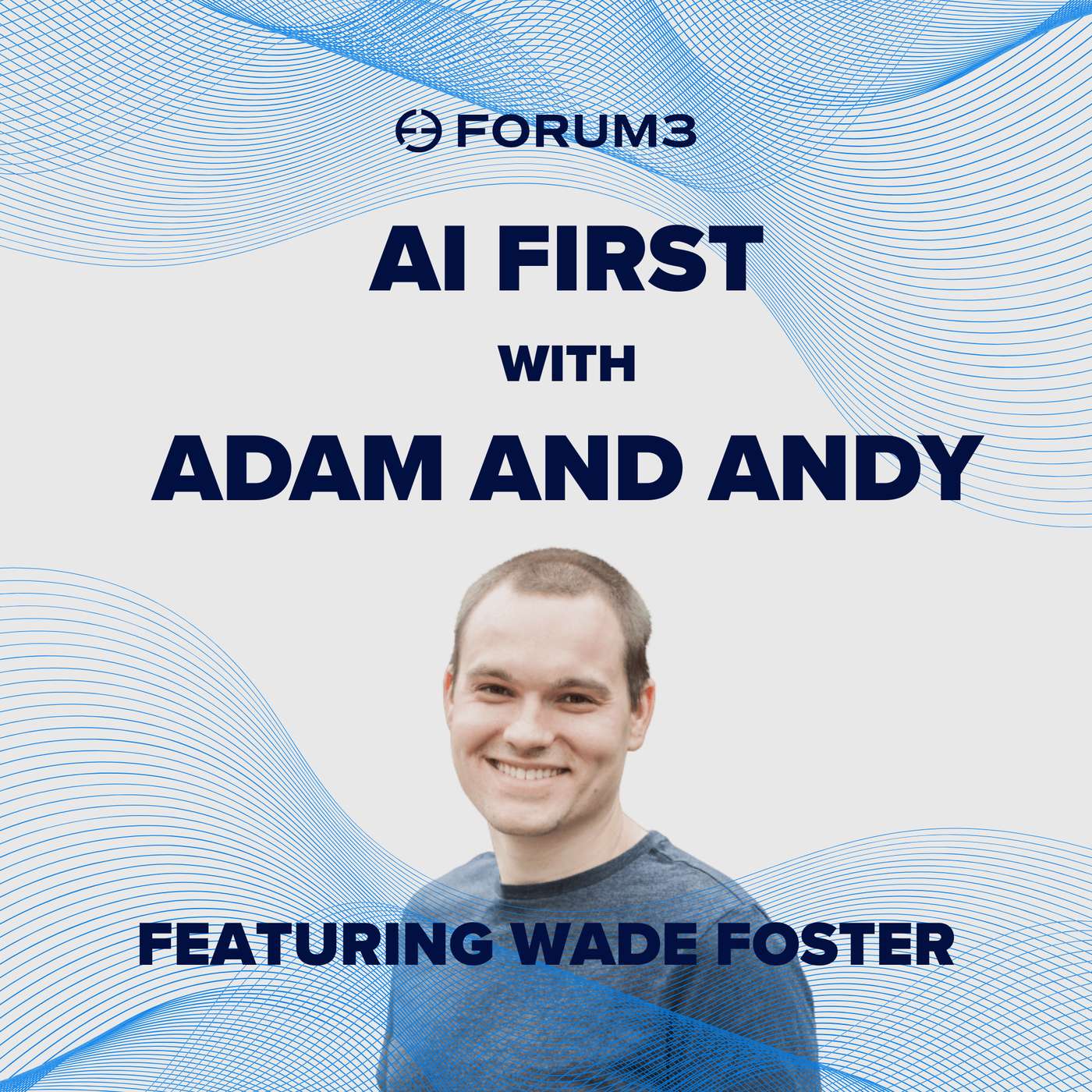 FORUM3

AI FIRST
WITH
ADAM AND ANDY

FEATURING WADE FOSTER